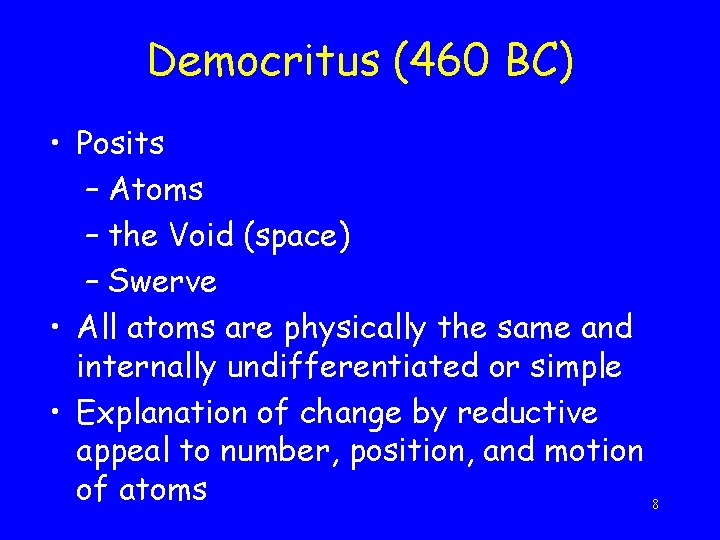 Democritus (460 BC)

• Posits
– Atoms
– the Void (space)
– Swerve
• All atoms are physically the same and internally undifferentiated or simple
• Explanation of change by reductive appeal to number, position, and motion of atoms

8